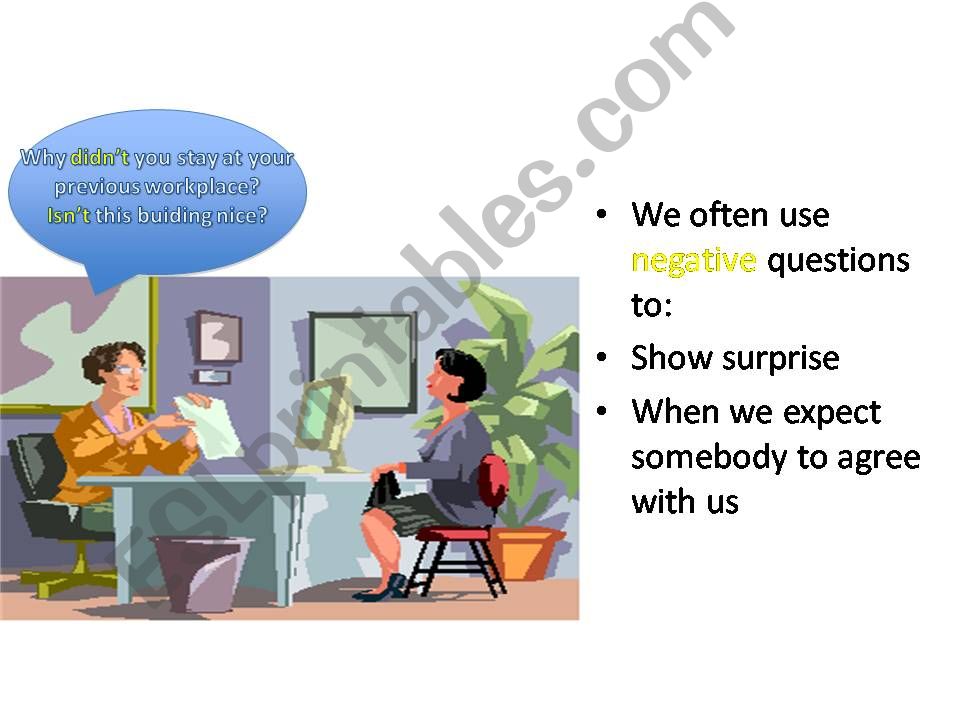 Why didn't you stay at your previous workplace?
Isn't this buiding nice?

ESLprintables.com

• We often use negative questions to:
• Show surprise
• When we expect somebody to agree with us